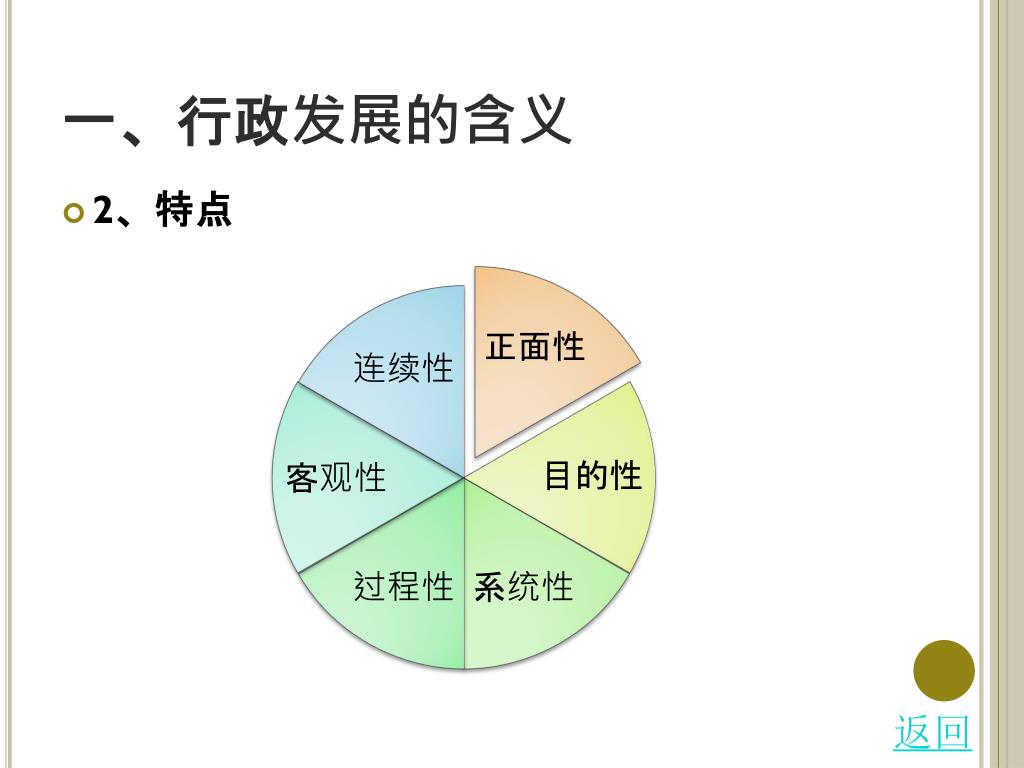 一、行政发展的含义

2、特点

正面性

目的性

系统性

过程性

客观性

连续性

返回